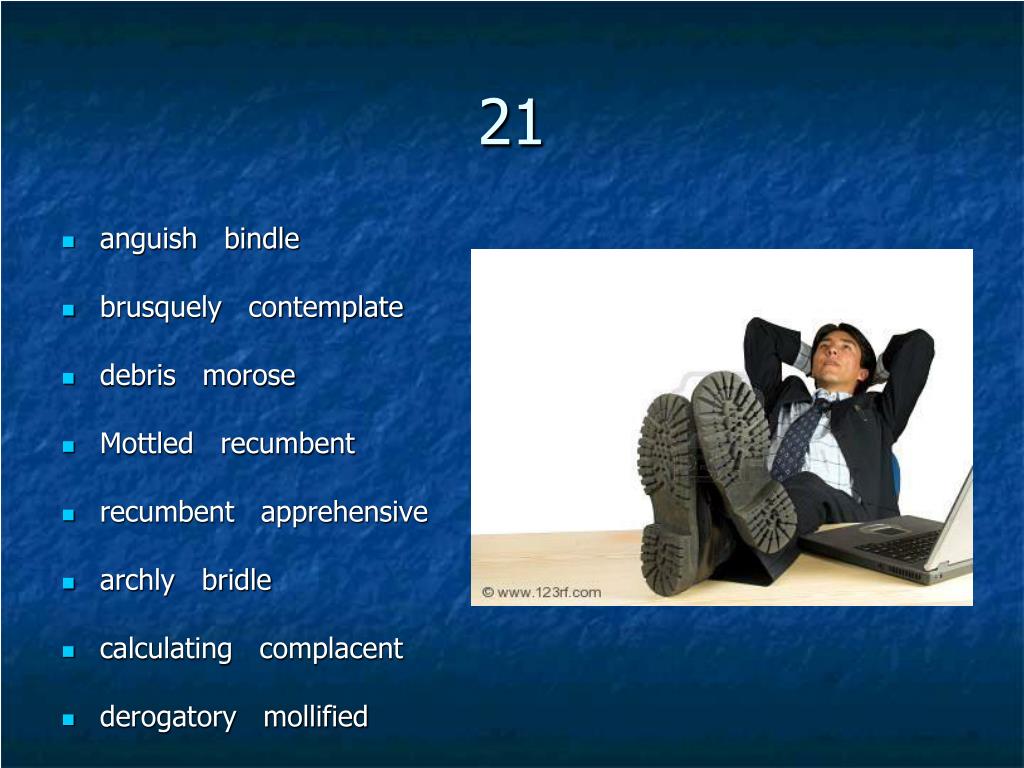 21

- anguish bindle
- brusquely contemplate
- debris morose
- Mottled recumbent
- recumbent apprehensive
- archly bridle
- calculating complacent
- derogatory mollified

© www.123rf.com